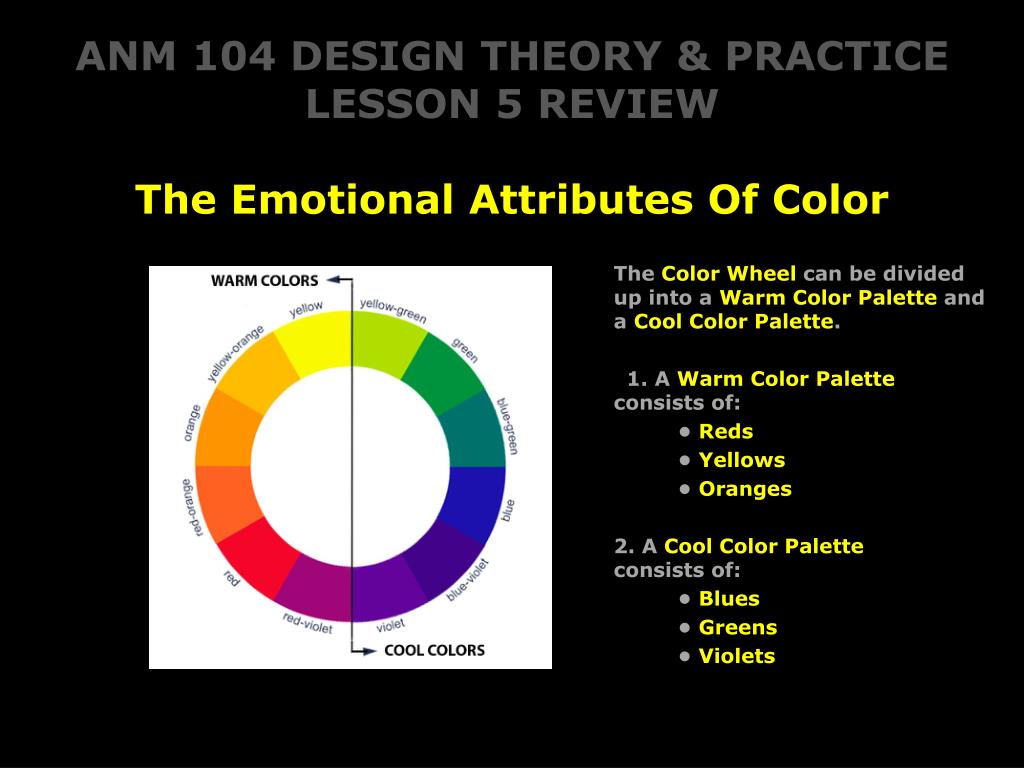 ANM 104 DESIGN THEORY & PRACTICE
LESSON 5 REVIEW

The Emotional Attributes Of Color

WARM COLORS
yellow
yellow-green
green
blue-green
blue
blue-violet
violet
red-violet
red
red-orange
orange
yellow-orange
COOL COLORS

The Color Wheel can be divided up into a Warm Color Palette and a Cool Color Palette.

1. A Warm Color Palette consists of:
• Reds
• Yellows
• Oranges

2. A Cool Color Palette consists of:
• Blues
• Greens
• Violets